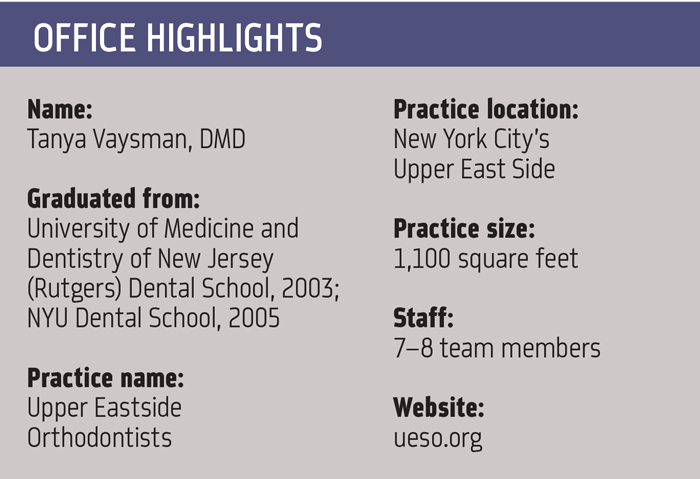 OFFICE HIGHLIGHTS

Name:
Tanya Vaysman, DMD

Graduated from:
University of Medicine and Dentistry of New Jersey (Rutgers) Dental School, 2003; NYU Dental School, 2005

Practice name:
Upper Eastside Orthodontists

Practice location:
New York City's Upper East Side

Practice size:
1,100 square feet

Staff:
7–8 team members

Website:
ueso.org